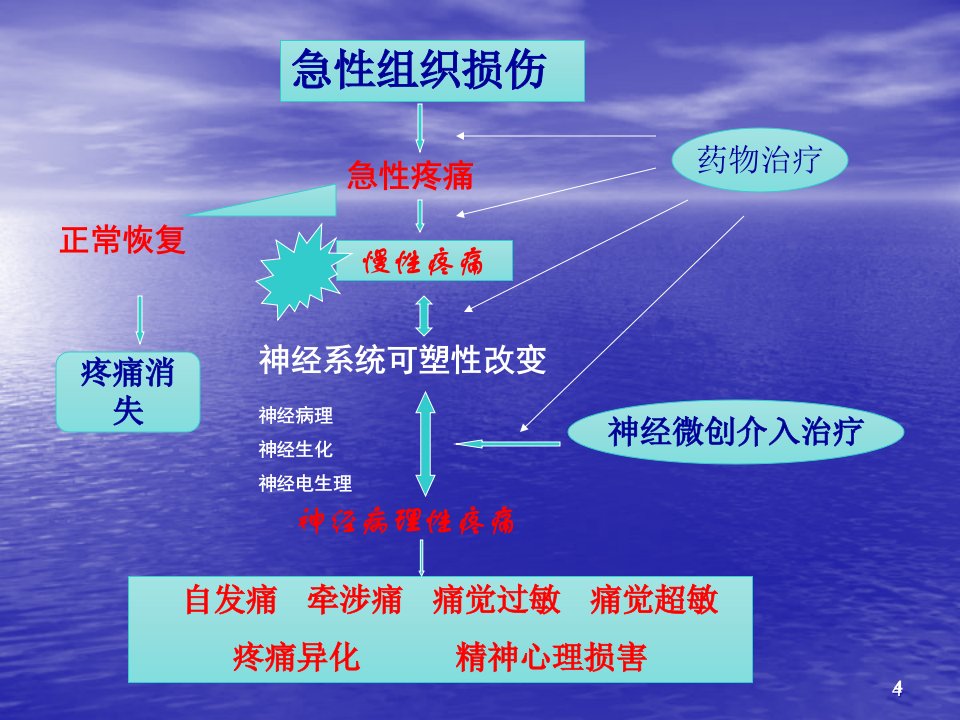 急性组织损伤

药物治疗

急性疼痛

正常恢复

慢性疼痛

疼痛消失

神经系统可塑性改变

神经病理
神经生化
神经电生理

神经微创介入治疗

神经病理性疼痛

自发痛　牵涉痛　痛觉过敏　痛觉超敏
疼痛异化　　精神心理损害

4